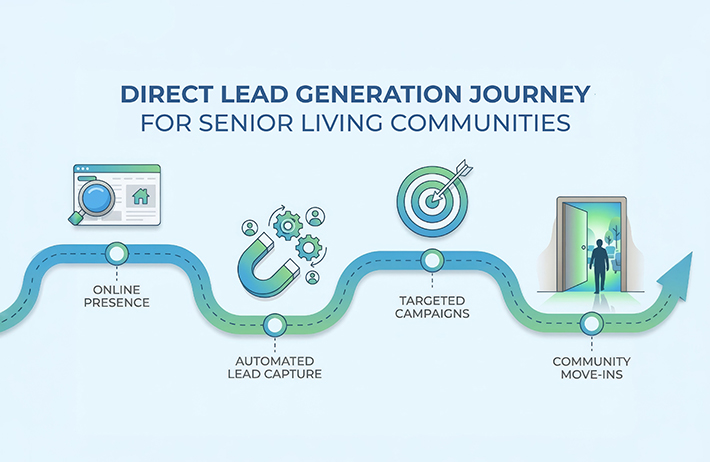 DIRECT LEAD GENERATION JOURNEY
FOR SENIOR LIVING COMMUNITIES

ONLINE PRESENCE

AUTOMATED LEAD CAPTURE

TARGETED CAMPAIGNS

COMMUNITY MOVE-INS